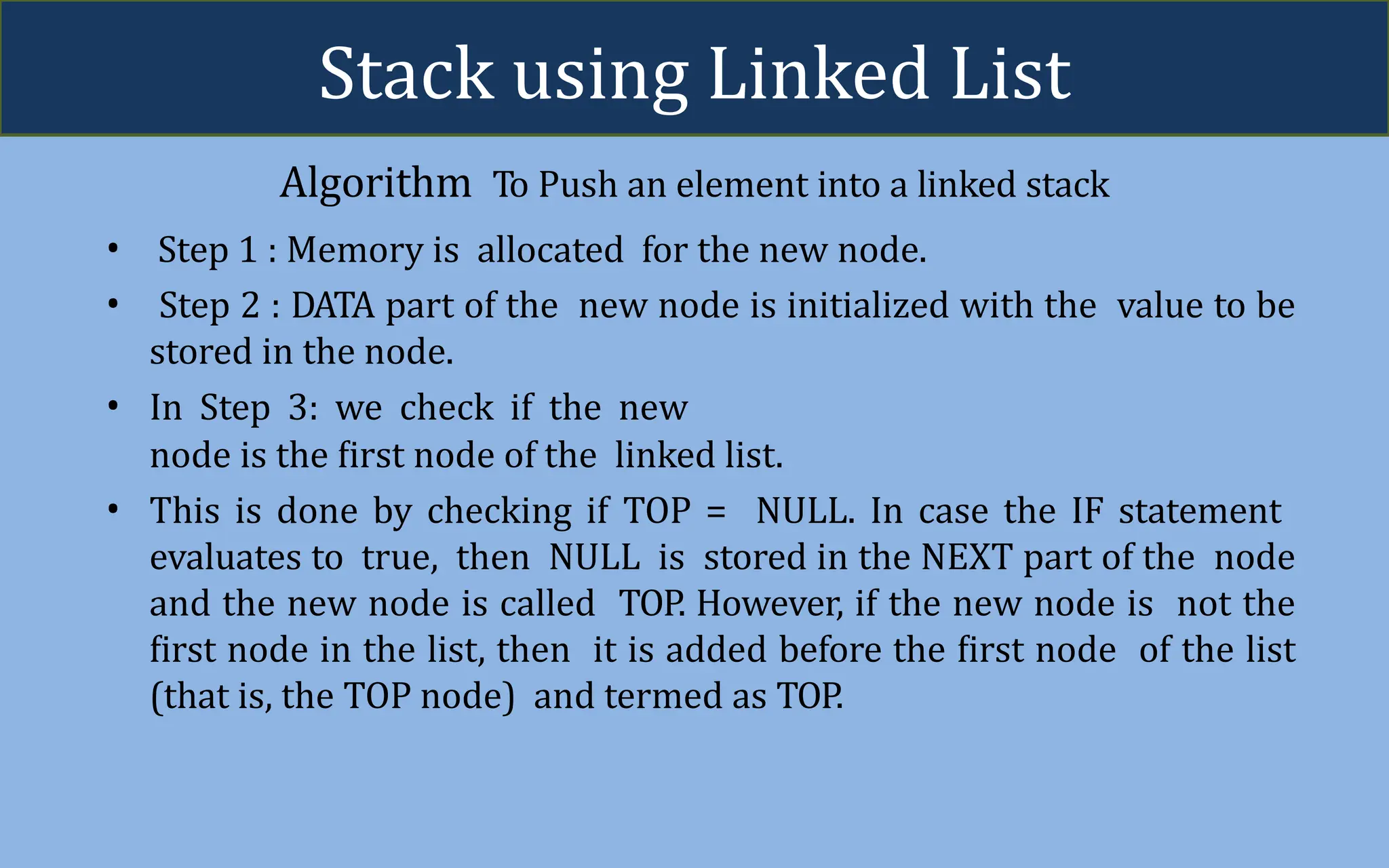 Stack using Linked List

Algorithm To Push an element into a linked stack

• Step 1 : Memory is allocated for the new node.
• Step 2 : DATA part of the new node is initialized with the value to be stored in the node.
• In Step 3: we check if the new node is the first node of the linked list.
• This is done by checking if TOP = NULL. In case the IF statement evaluates to true, then NULL is stored in the NEXT part of the node and the new node is called TOP. However, if the new node is not the first node in the list, then it is added before the first node of the list (that is, the TOP node) and termed as TOP.